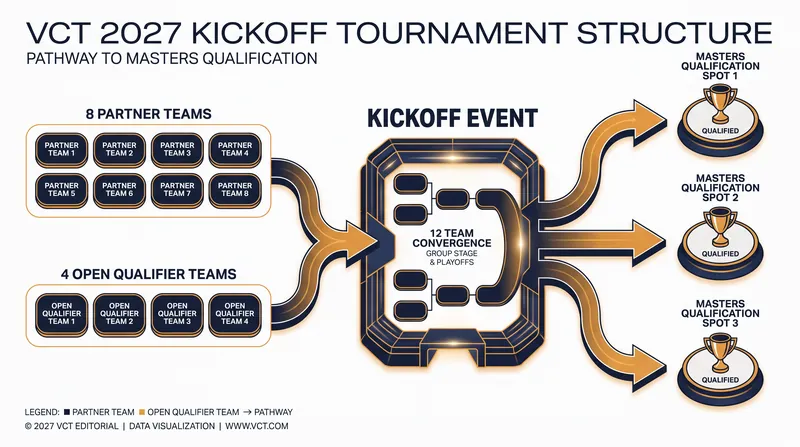 VCT 2027 KICKOFF TOURNAMENT STRUCTURE
PATHWAY TO MASTERS QUALIFICATION

8 PARTNER TEAMS

PARTNER TEAM 1
PARTNER TEAM 2
PARTNER TEAM 3
PARTNER TEAM 4
PARTNER TEAM 5
PARTNER TEAM 6
PARTNER TEAM 7
PARTNER TEAM 8

4 OPEN QUALIFIER TEAMS

OPEN QUALIFIER TEAM 1
OPEN QUALIFIER TEAM 2
OPEN QUALIFIER TEAM 3
OPEN QUALIFIER TEAM 4

KICKOFF EVENT

12 TEAM CONVERGENCE
GROUP STAGE & PLAYOFFS

MASTERS QUALIFICATION SPOT 1
QUALIFIED

MASTERS QUALIFICATION SPOT 2
QUALIFIED

MASTERS QUALIFICATION SPOT 3
QUALIFIED

LEGEND: ■ PARTNER TEAM ■ OPEN QUALIFIER TEAM → PATHWAY
© 2027 VCT EDITORIAL | DATA VISUALIZATION | WWW.VCT.COM